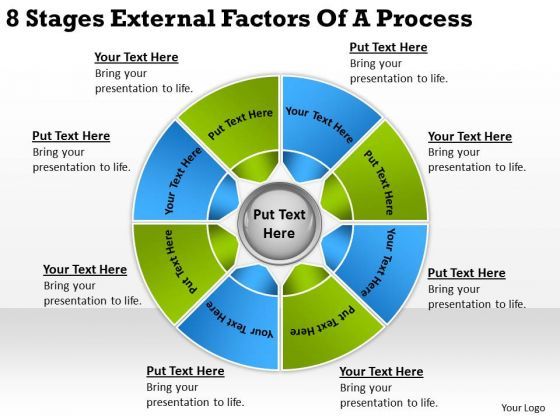 8 Stages External Factors Of A Process

Your Text Here
Bring your presentation to life.

Put Text Here
Bring your presentation to life.

Put Text Here
Bring your presentation to life.

Your Text Here
Bring your presentation to life.

Your Text Here
Bring your presentation to life.

Put Text Here
Bring your presentation to life.

Put Text Here
Bring your presentation to life.

Your Text Here
Bring your presentation to life.

Put Text Here

Your Text Here

Put Text Here

Your Text Here

Put Text Here

Your Text Here

Put Text Here

Your Text Here

Put Text Here

Your Logo